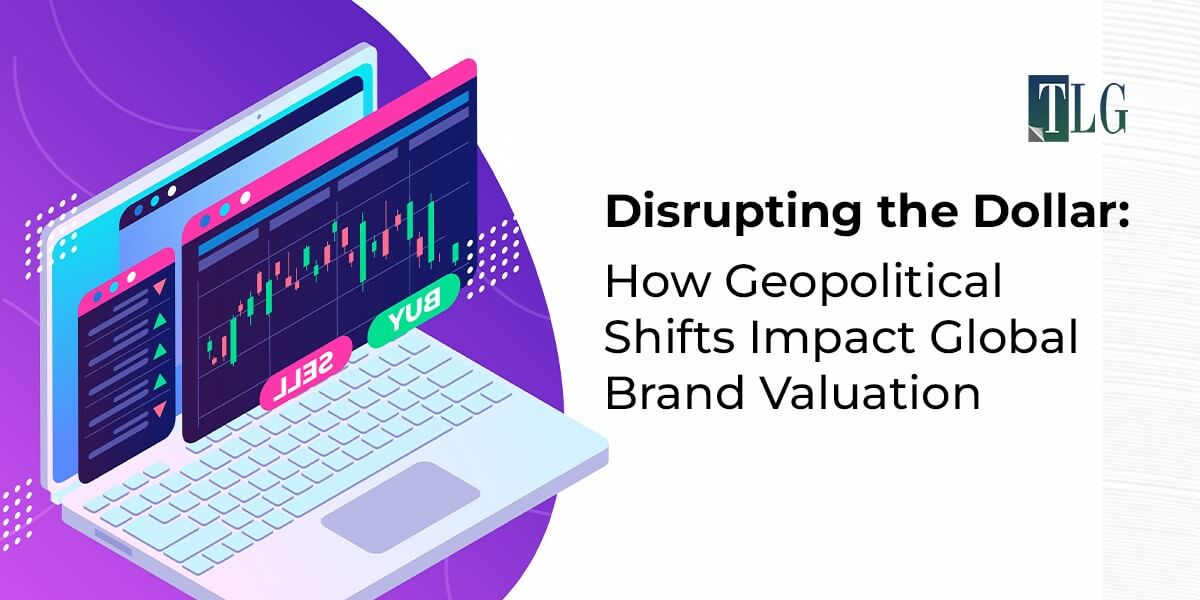 TLG

Disrupting the Dollar:
How Geopolitical Shifts Impact Global Brand Valuation

BUY
SELL